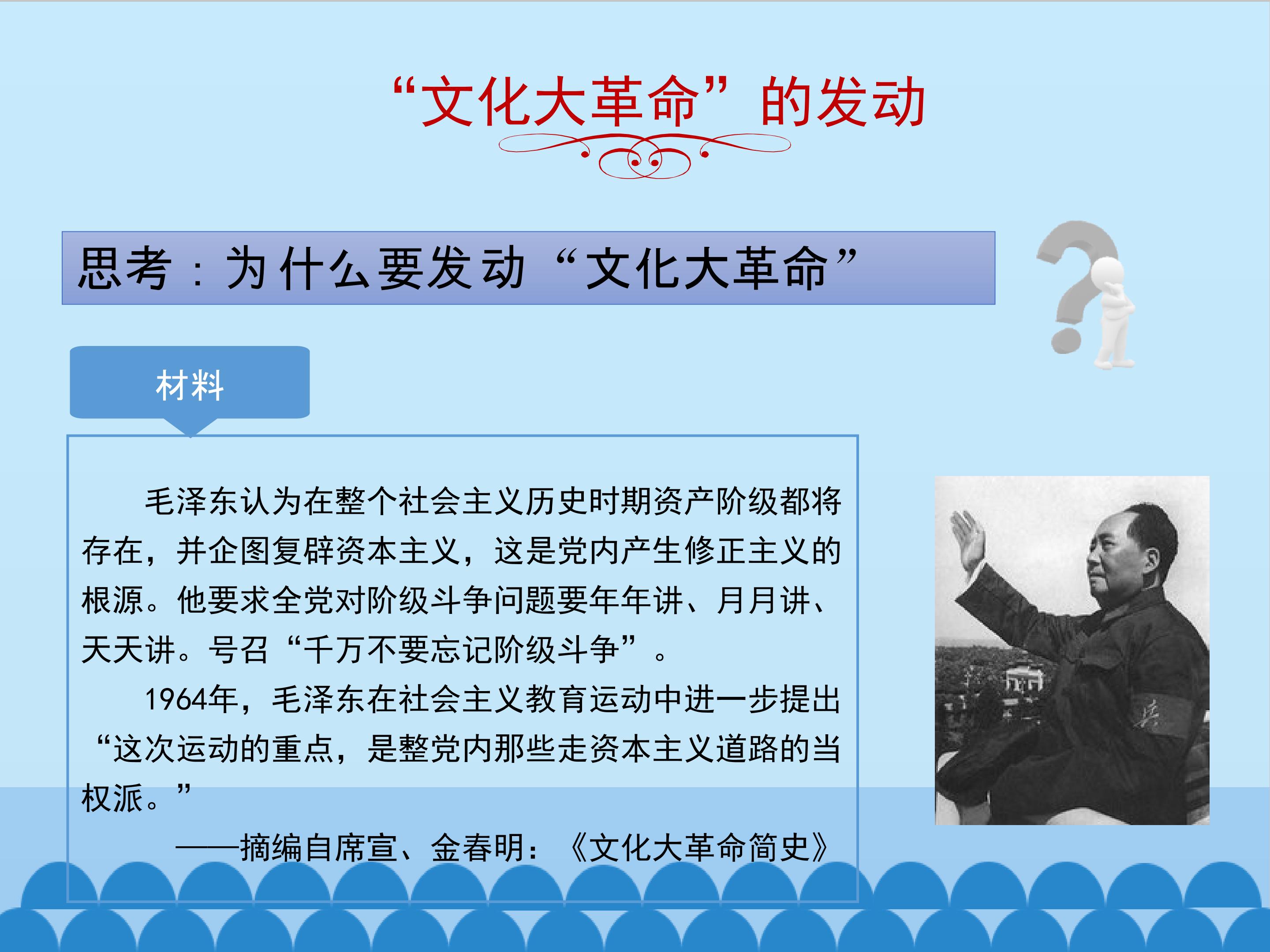 “文化大革命”的发动

思考：为什么要发动“文化大革命”

材料

毛泽东认为在整个社会主义历史时期资产阶级都将存在，并企图复辟资本主义，这是党内产生修正主义的根源。他要求全党对阶级斗争问题要年年讲、月月讲、天天讲。号召“千万不要忘记阶级斗争”。

1964年，毛泽东在社会主义教育运动中进一步提出“这次运动的重点，是整党内那些走资本主义道路的当权派。”

——摘编自席宣、金春明：《文化大革命简史》